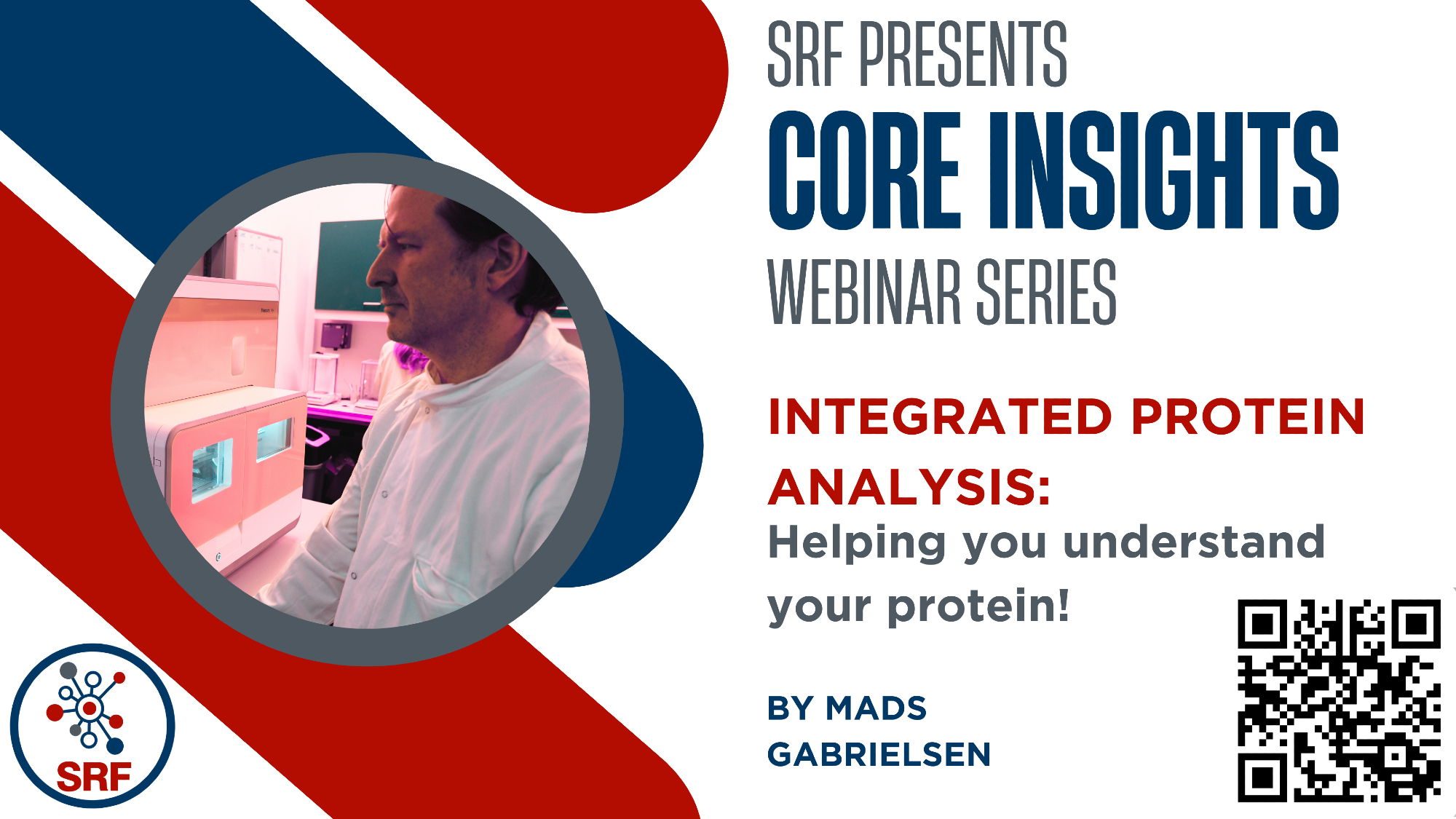 SRF PRESENTS
CORE INSIGHTS
WEBINAR SERIES

INTEGRATED PROTEIN ANALYSIS:
Helping you understand your protein!

BY MADS GABRIELSEN

SRF